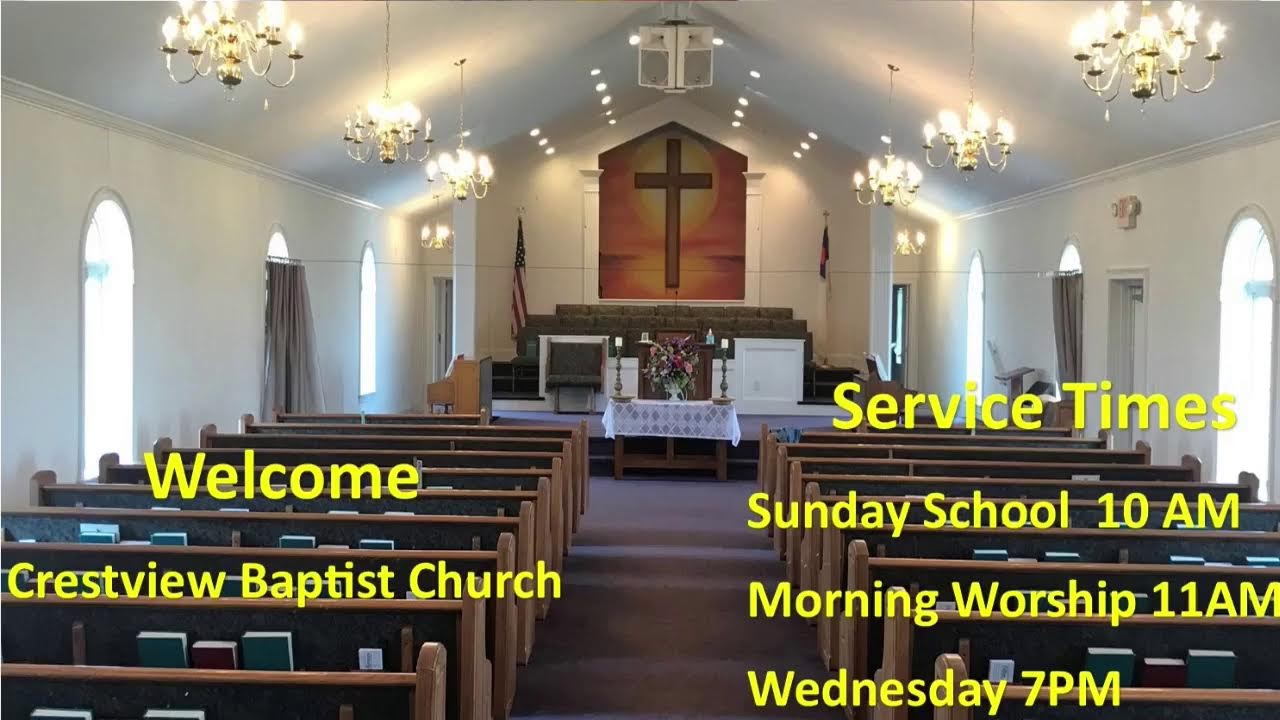 Welcome

Crestview Baptist Church

Service Times

Sunday School 10 AM

Morning Worship 11AM

Wednesday 7PM